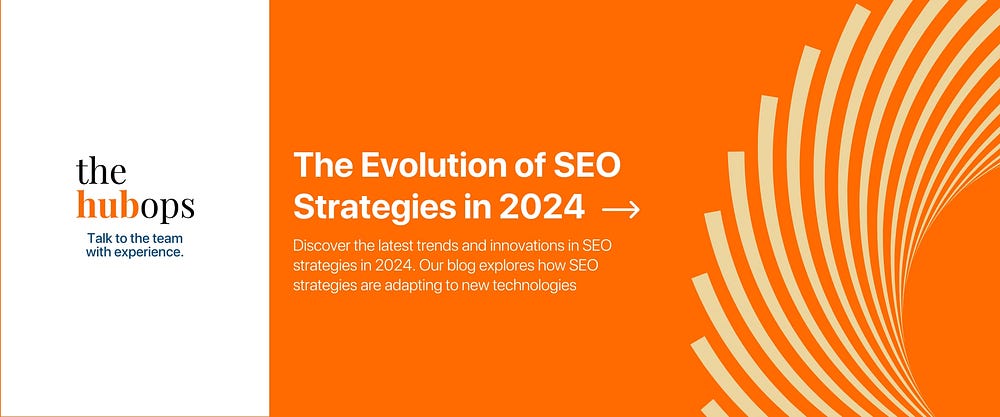 the hubops

Talk to the team with experience.

The Evolution of SEO Strategies in 2024 →

Discover the latest trends and innovations in SEO strategies in 2024. Our blog explores how SEO strategies are adapting to new technologies